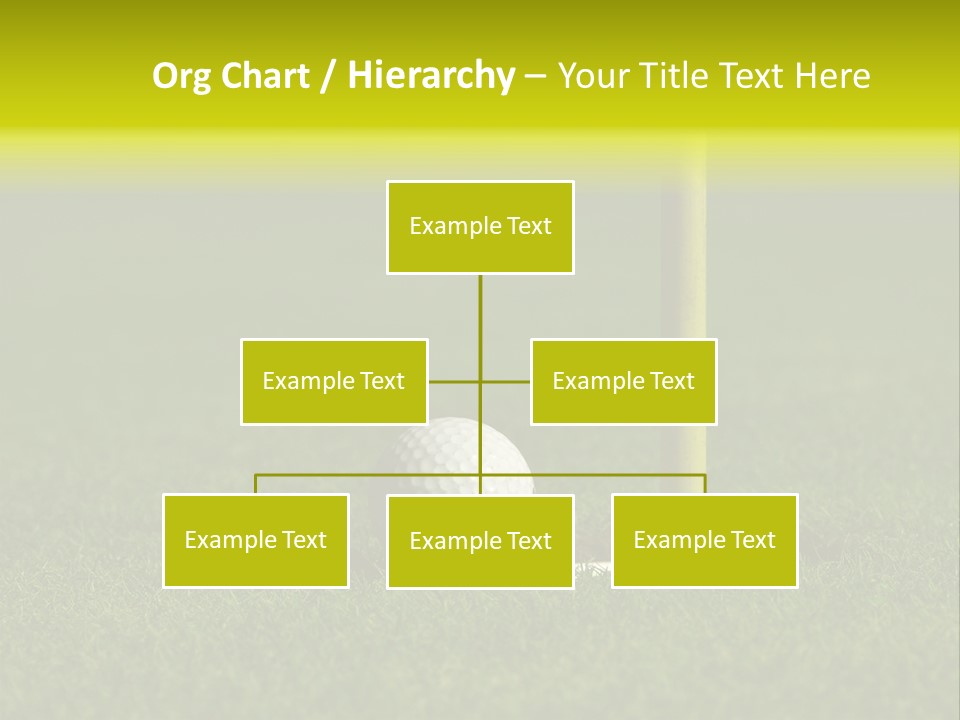 Org Chart / Hierarchy – Your Title Text Here

Example Text

Example Text

Example Text

Example Text

Example Text

Example Text